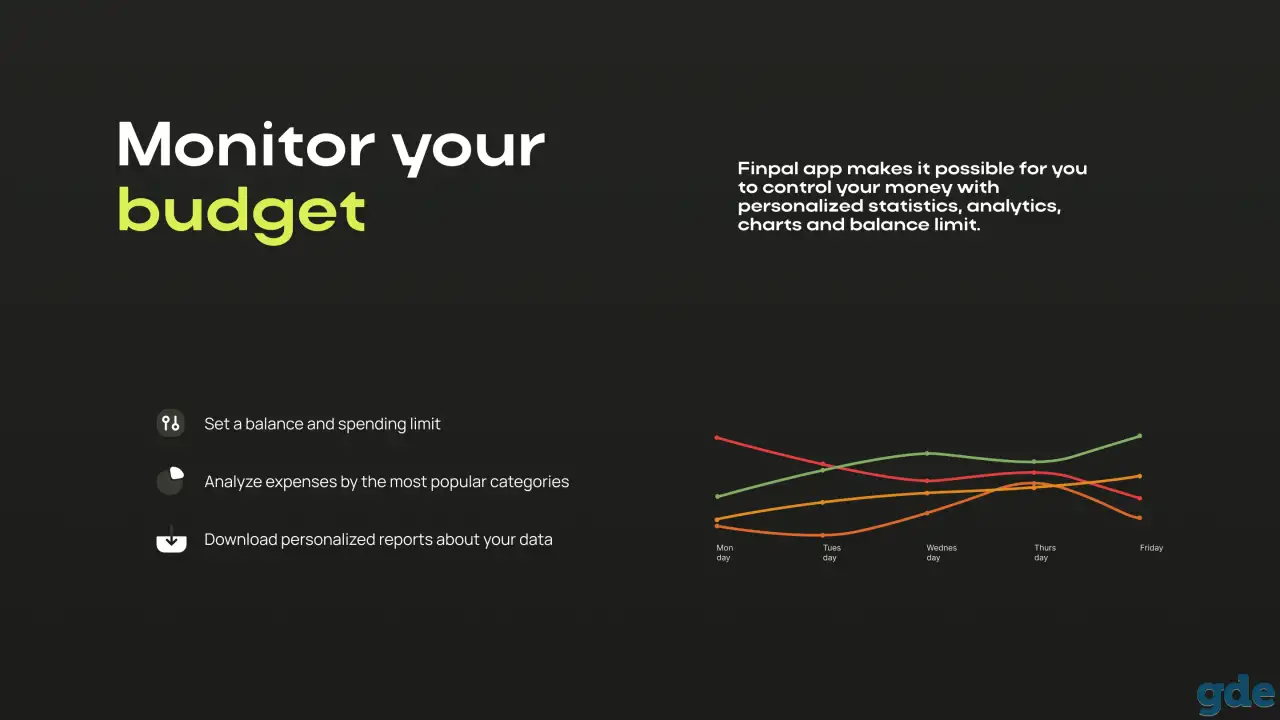 Monitor your
budget

Finpal app makes it possible for you to control your money with personalized statistics, analytics, charts and balance limit.

Set a balance and spending limit

Analyze expenses by the most popular categories

Download personalized reports about your data

Mon
day

Tues
day

Wednes
day

Thurs
day

Friday

gde